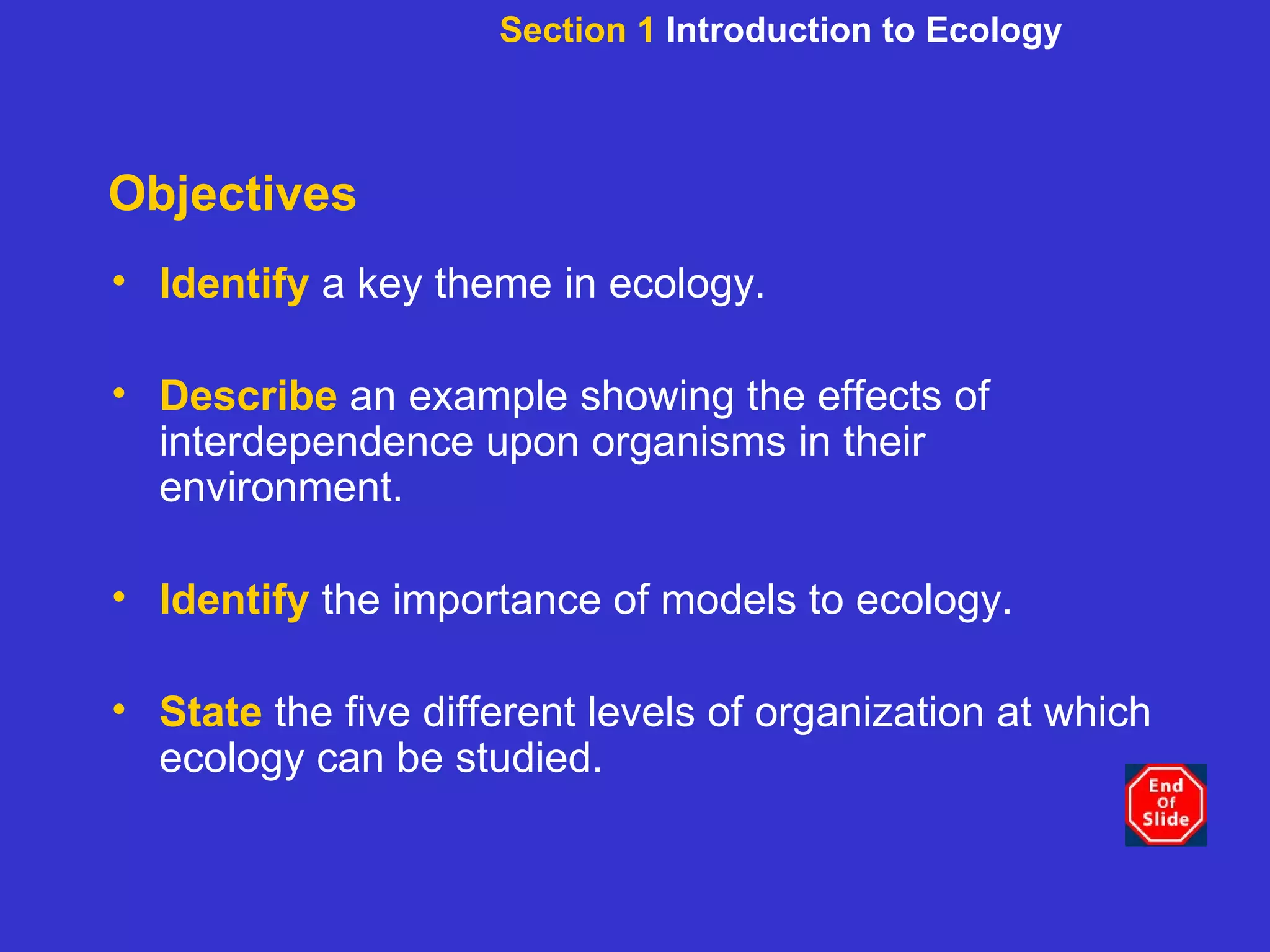 Section 1 Introduction to Ecology

Objectives

• Identify a key theme in ecology.

• Describe an example showing the effects of interdependence upon organisms in their environment.

• Identify the importance of models to ecology.

• State the five different levels of organization at which ecology can be studied.

End Of Slide